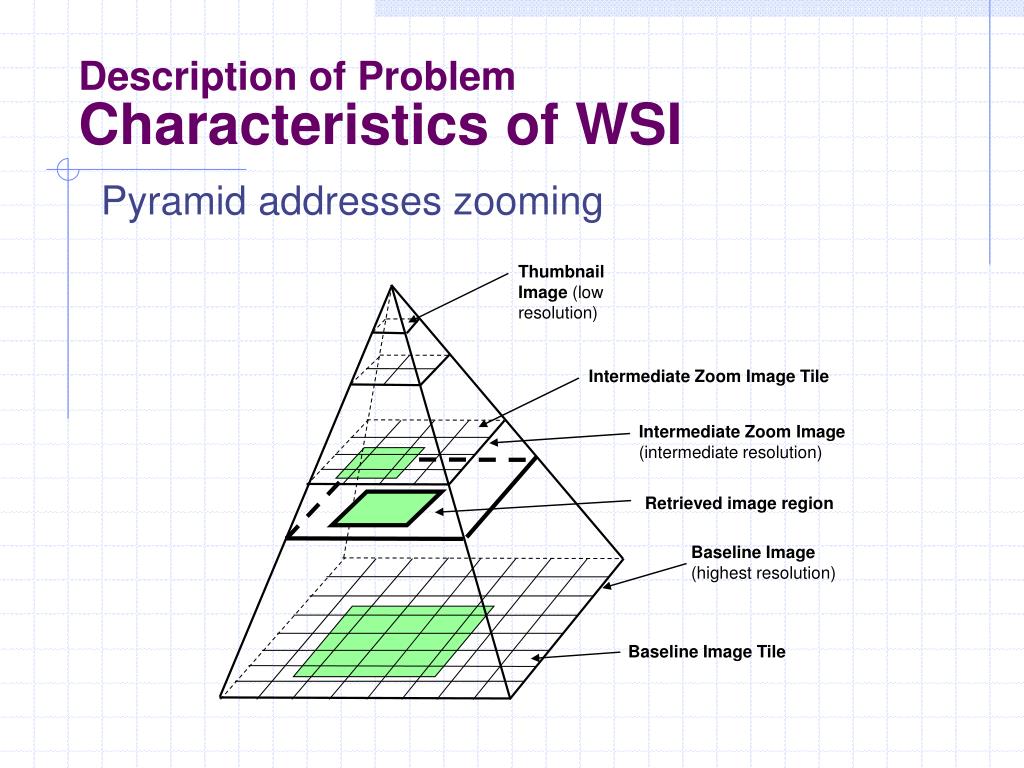 Description of Problem
Characteristics of WSI

Pyramid addresses zooming

Thumbnail Image (low resolution)

Intermediate Zoom Image Tile

Intermediate Zoom Image (intermediate resolution)

Retrieved image region

Baseline Image (highest resolution)

Baseline Image Tile